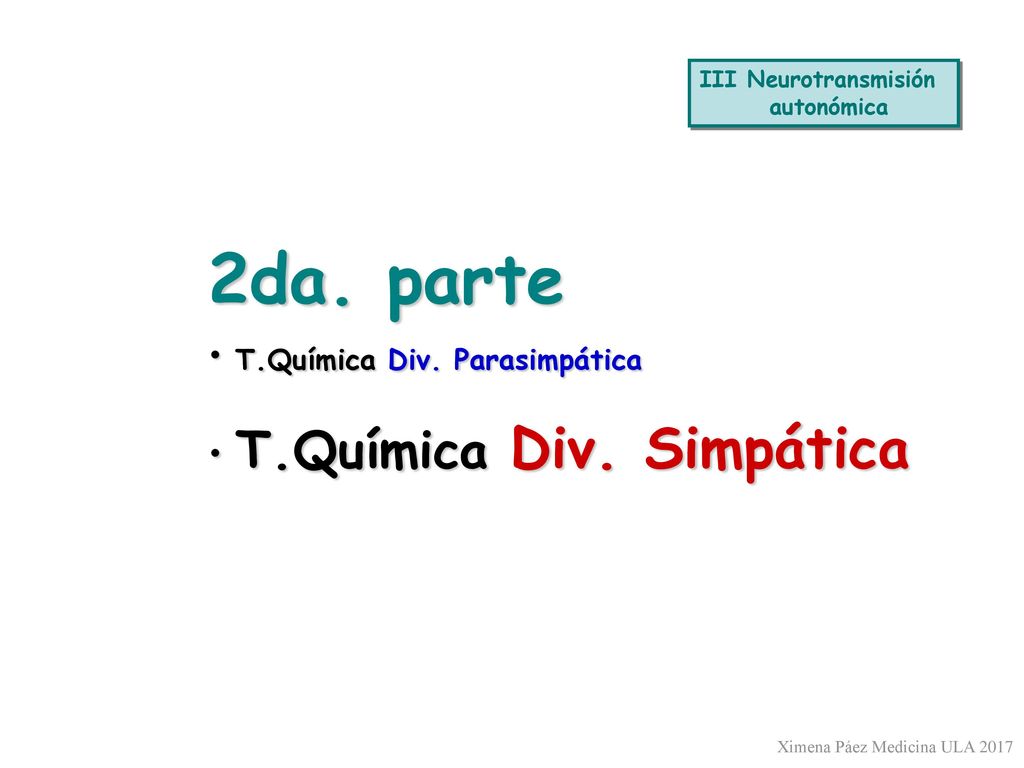 III Neurotransmisión autonómica

2da. parte

• T.Química Div. Parasimpática

• T.Química Div. Simpática

Ximena Páez Medicina ULA 2017